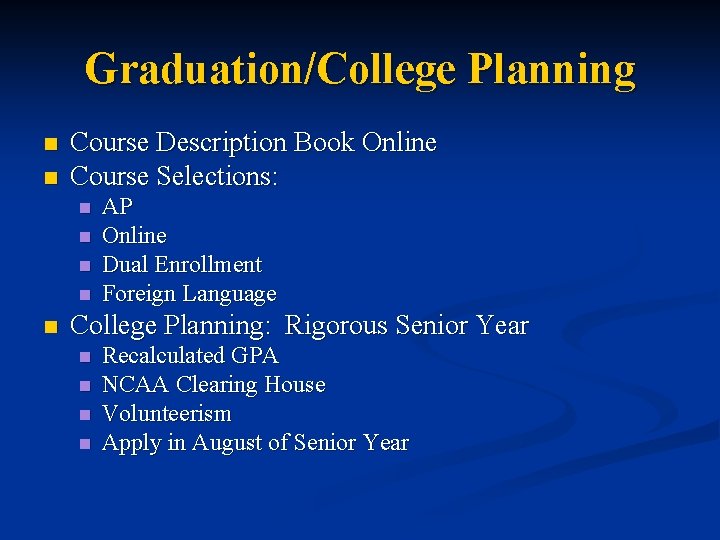 Graduation/College Planning

- Course Description Book Online
- Course Selections:
  - AP
  - Online
  - Dual Enrollment
  - Foreign Language
- College Planning: Rigorous Senior Year
  - Recalculated GPA
  - NCAA Clearing House
  - Volunteerism
  - Apply in August of Senior Year